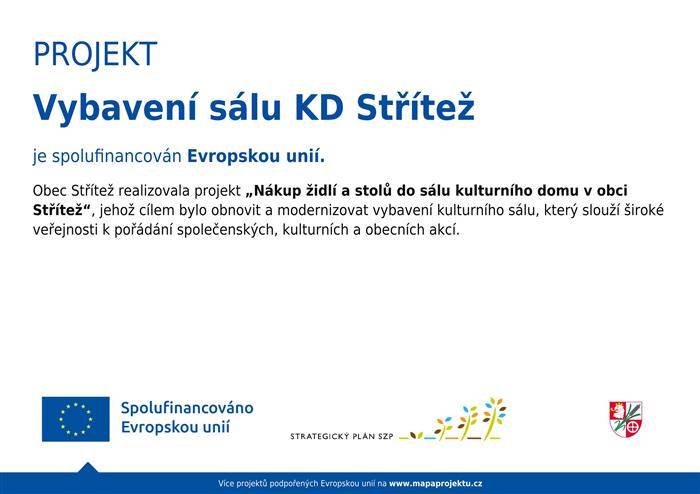 PROJEKT

Vybavení sálu KD Střítež

je spolufinancován Evropskou unií.

Obec Střítež realizovala projekt „Nákup židlí a stolů do sálu kulturního domu v obci Střítež“, jehož cílem bylo obnovit a modernizovat vybavení kulturního sálu, který slouží široké veřejnosti k pořádání společenských, kulturních a obecních akcí.

Spolufinancováno Evropskou unií

STRATEGICKÝ PLÁN SZP

Více projektů podpořených Evropskou unií na www.mapaprojektu.cz